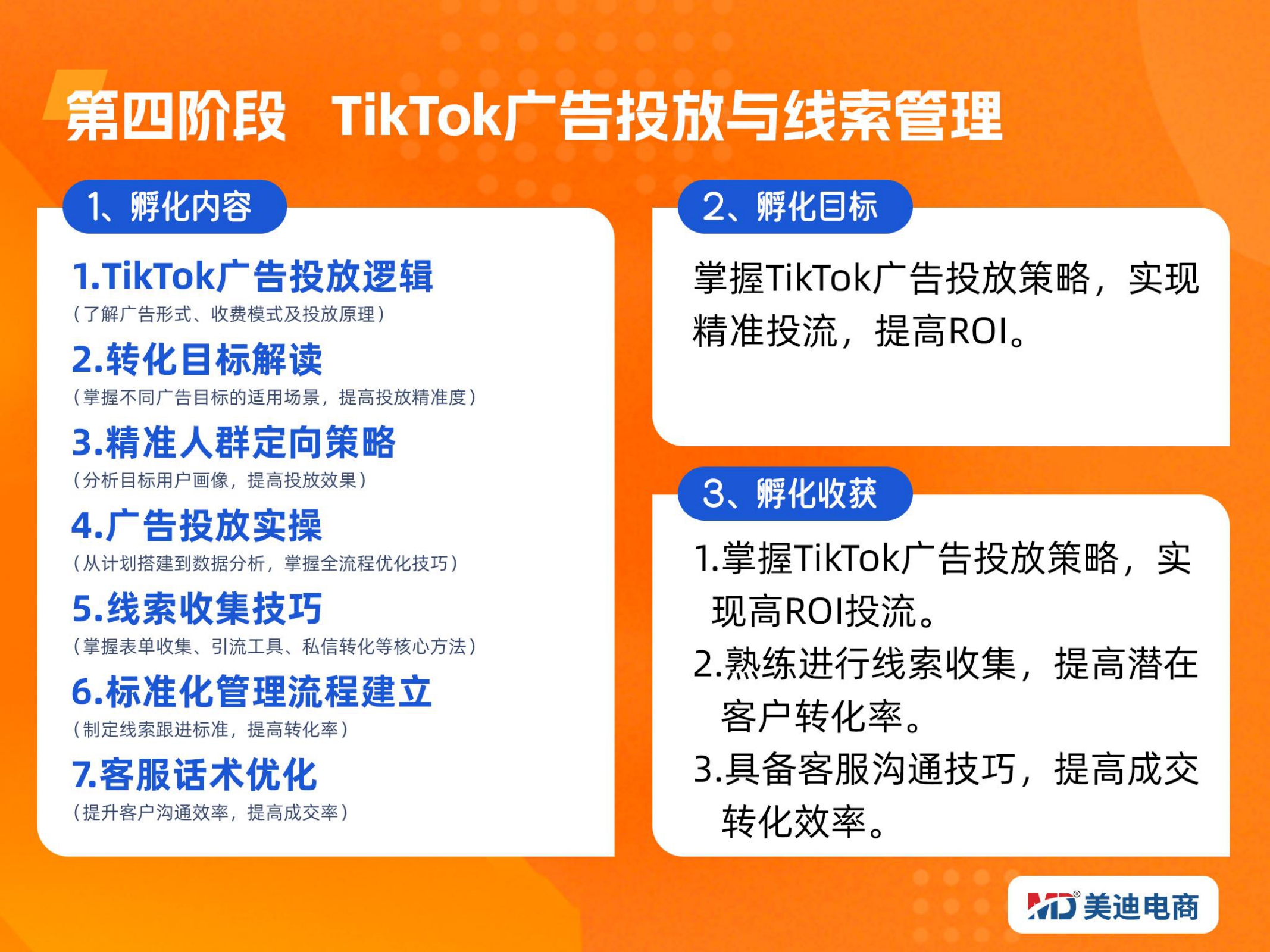 第四阶段 TikTok广告投放与线索管理

1、孵化内容

1.TikTok广告投放逻辑
（了解广告形式、收费模式及投放原理）

2.转化目标解读
（掌握不同广告目标的适用场景，提高投放精准度）

3.精准人群定向策略
（分析目标用户画像，提高投放效果）

4.广告投放实操
（从计划搭建到数据分析，掌握全流程优化技巧）

5.线索收集技巧
（掌握表单收集、引流工具、私信转化等核心方法）

6.标准化管理流程建立
（制定线索跟进标准，提高转化率）

7.客服话术优化
（提升客户沟通效率，提高成交率）

2、孵化目标

掌握TikTok广告投放策略，实现精准投流，提高ROI。

3、孵化收获

1.掌握TikTok广告投放策略，实现高ROI投流。

2.熟练进行线索收集，提高潜在客户转化率。

3.具备客服沟通技巧，提高成交转化效率。

MD® 美迪电商